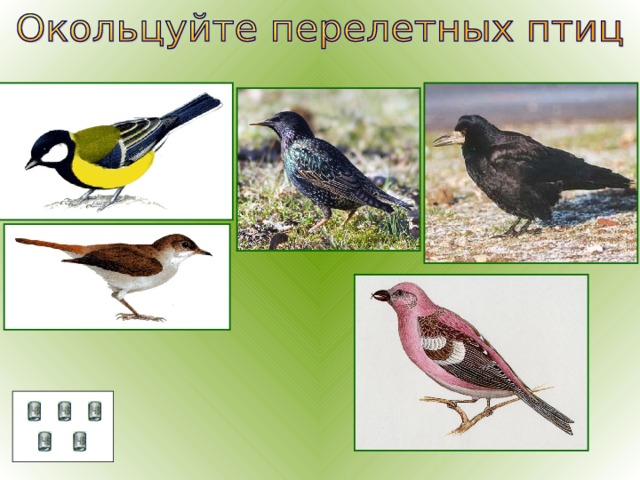 Окольцуйте перелетных птиц